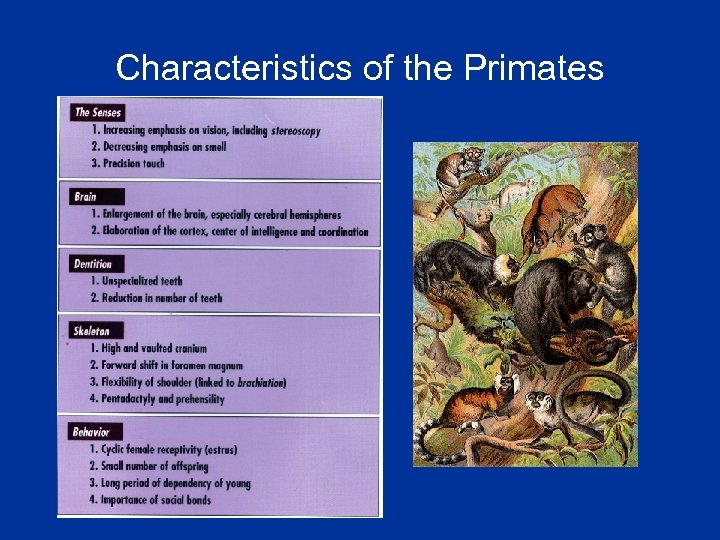 Characteristics of the Primates

The Senses
1. Increasing emphasis on vision, including stereoscopy
2. Decreasing emphasis on smell
3. Precision touch

Brain
1. Enlargement of the brain, especially cerebral hemispheres
2. Elaboration of the cortex, center of intelligence and coordination

Dentition
1. Unspecialized teeth
2. Reduction in number of teeth

Skeleton
1. High and vaulted cranium
2. Forward shift in foramen magnum
3. Flexibility of shoulder (linked to brachiation)
4. Pentadactyly and prehensility

Behavior
1. Cyclic female receptivity (estrus)
2. Small number of offspring
3. Long period of dependency of young
4. Importance of social bonds